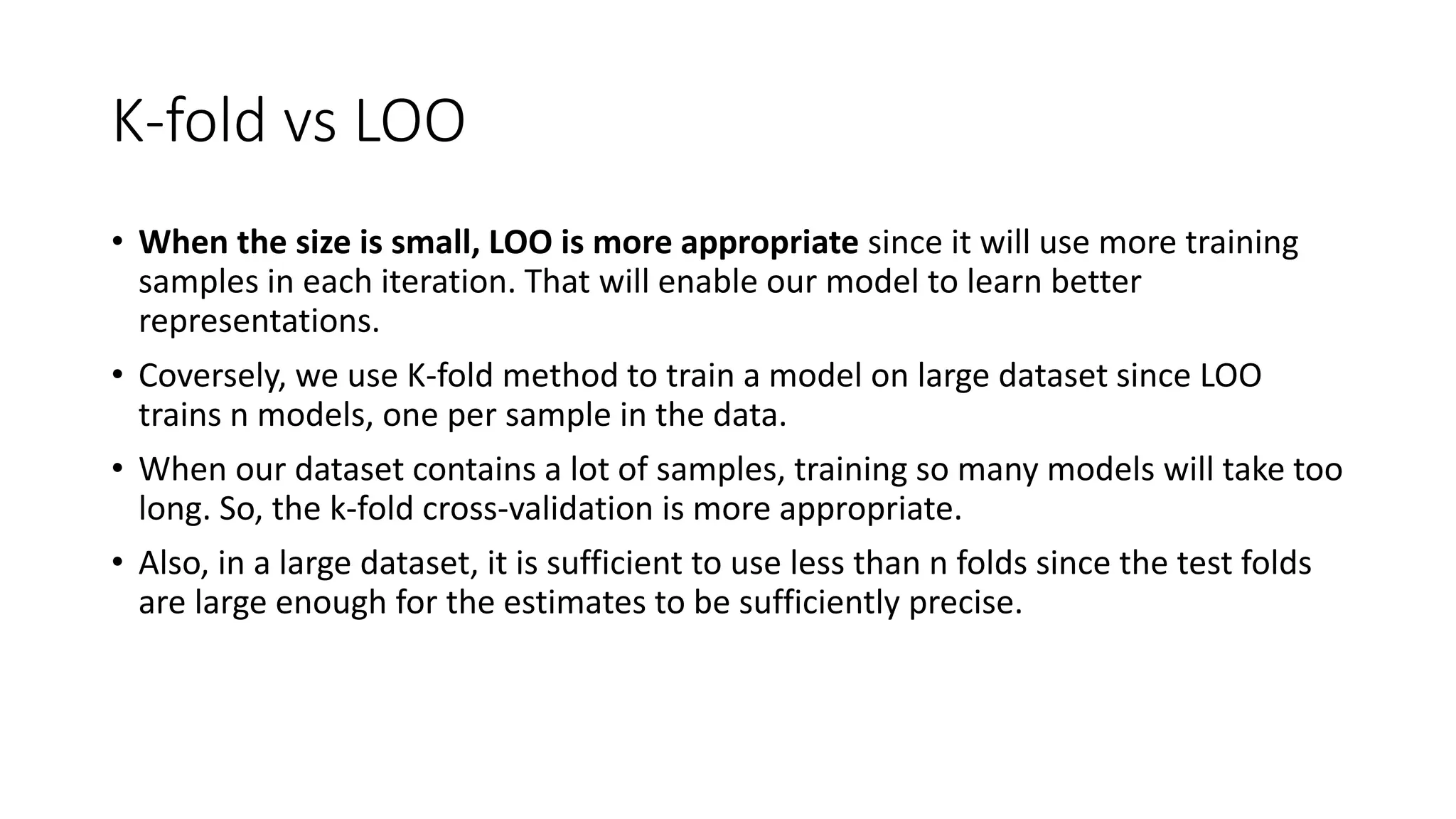 K-fold vs LOO

• When the size is small, LOO is more appropriate since it will use more training samples in each iteration. That will enable our model to learn better representations.

• Coversely, we use K-fold method to train a model on large dataset since LOO trains n models, one per sample in the data.

• When our dataset contains a lot of samples, training so many models will take too long. So, the k-fold cross-validation is more appropriate.

• Also, in a large dataset, it is sufficient to use less than n folds since the test folds are large enough for the estimates to be sufficiently precise.